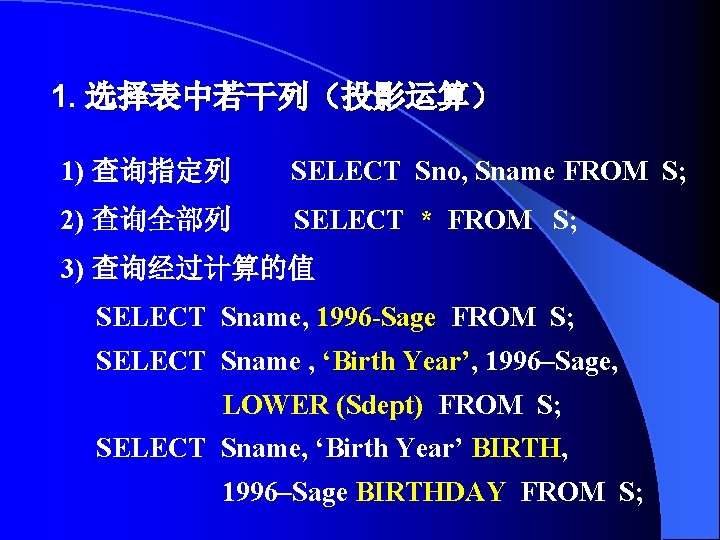 1. 选择表中若干列（投影运算）

1) 查询指定列　　SELECT Sno, Sname FROM S;

2) 查询全部列　　SELECT * FROM S;

3) 查询经过计算的值

SELECT Sname, 1996-Sage FROM S;

SELECT Sname , ‘Birth Year’, 1996–Sage, LOWER (Sdept) FROM S;

SELECT Sname, ‘Birth Year’ BIRTH, 1996–Sage BIRTHDAY FROM S;